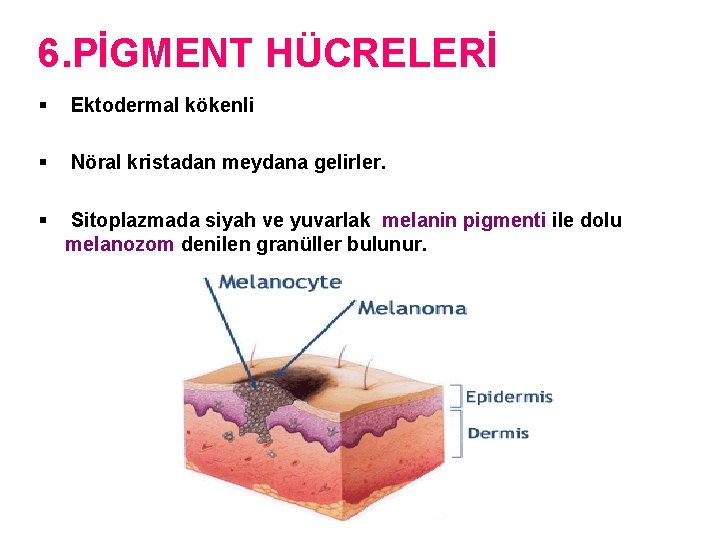 6.PİGMENT HÜCRELERİ

▪ Ektodermal kökenli

▪ Nöral kristadan meydana gelirler.

▪ Sitoplazmada siyah ve yuvarlak melanin pigmenti ile dolu melanozom denilen granüller bulunur.

Melanocyte

Melanoma

Epidermis

Dermis